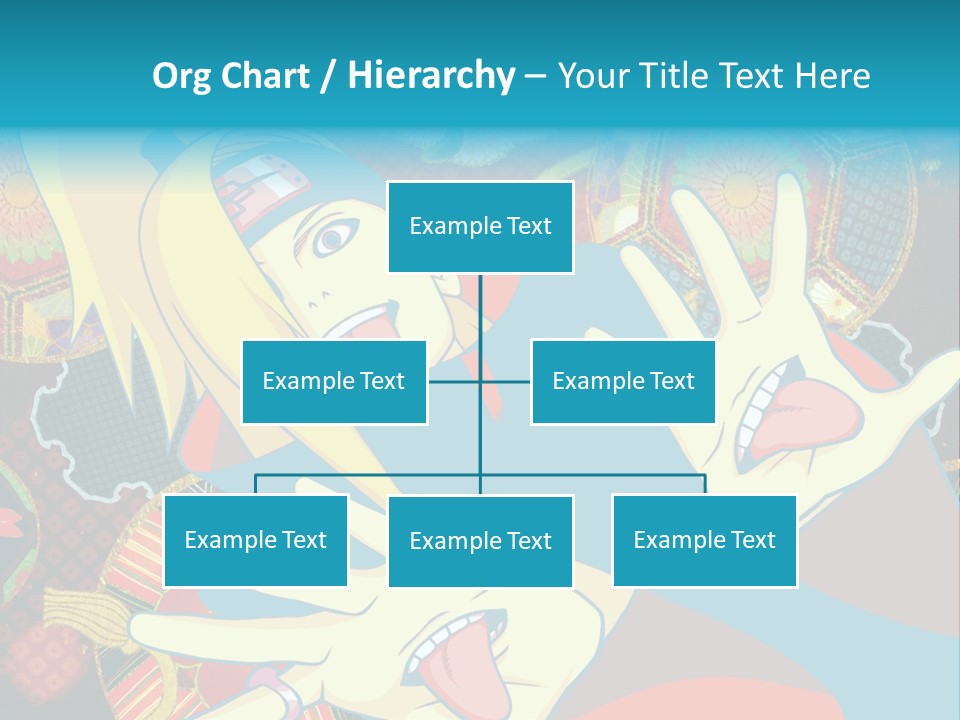 Org Chart / Hierarchy – Your Title Text Here

Example Text

Example Text

Example Text

Example Text

Example Text

Example Text